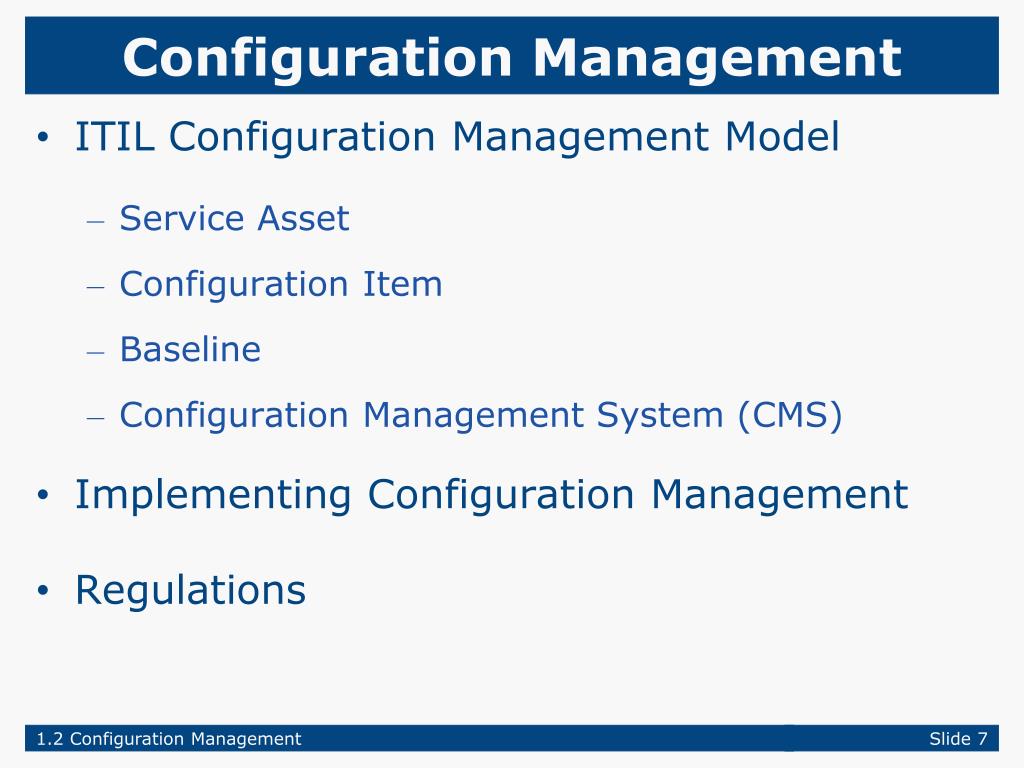 Configuration Management

• ITIL Configuration Management Model
– Service Asset
– Configuration Item
– Baseline
– Configuration Management System (CMS)

• Implementing Configuration Management

• Regulations

1.2 Configuration Management

Slide 7